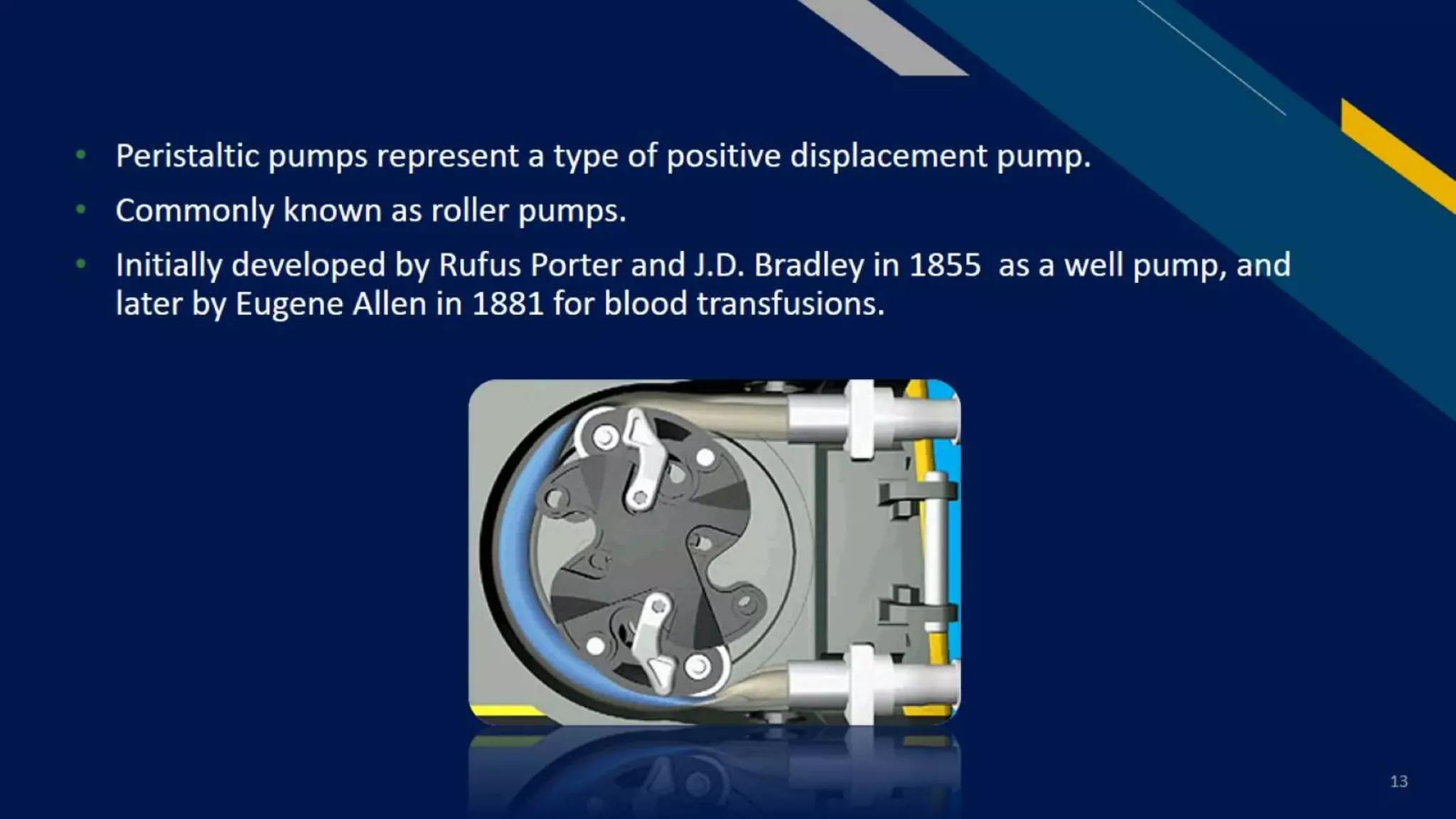 • Peristaltic pumps represent a type of positive displacement pump.
• Commonly known as roller pumps.
• Initially developed by Rufus Porter and J.D. Bradley in 1855  as a well pump, and later by Eugene Allen in 1881 for blood transfusions.

13